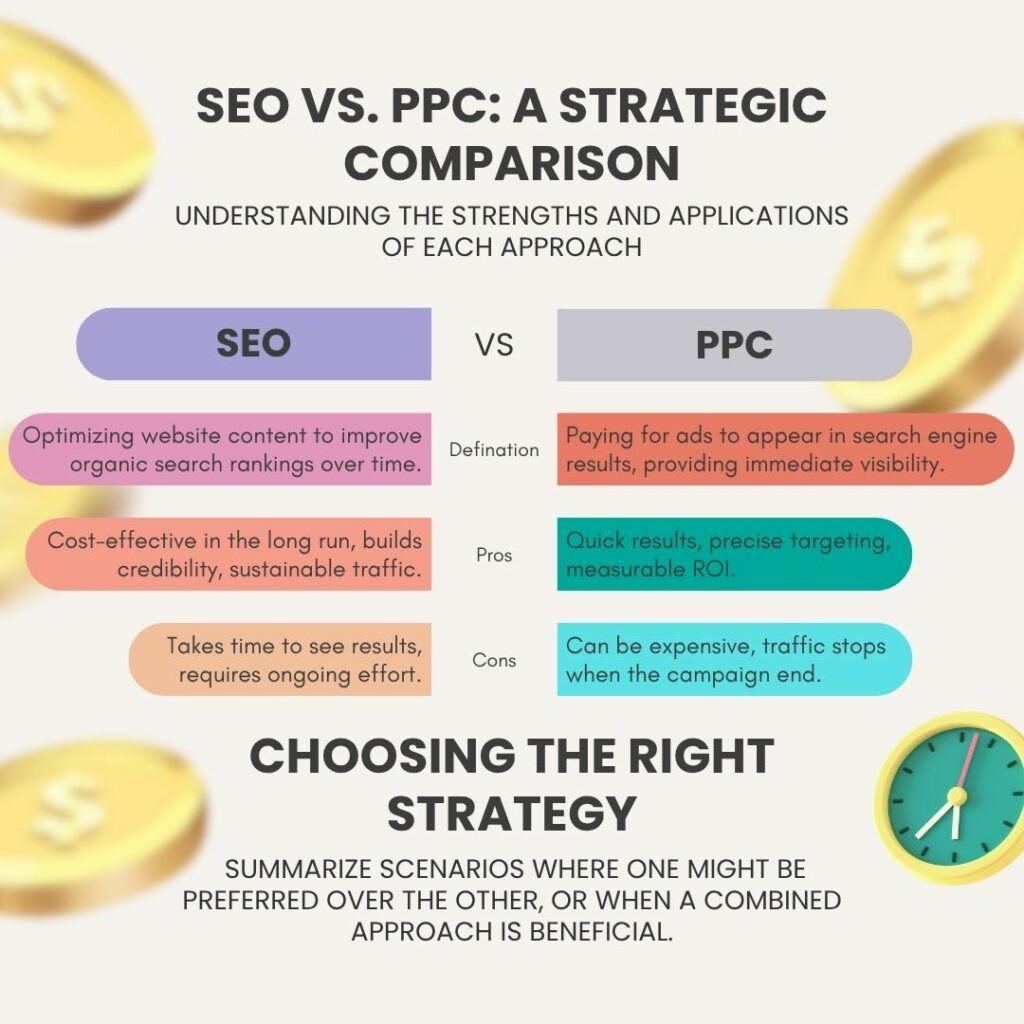 SEO VS. PPC: A STRATEGIC COMPARISON

UNDERSTANDING THE STRENGTHS AND APPLICATIONS OF EACH APPROACH

| SEO | VS | PPC |
|---|---|---|
| Optimizing website content to improve organic search rankings over time. | Defination | Paying for ads to appear in search engine results, providing immediate visibility. |
| Cost-effective in the long run, builds credibility, sustainable traffic. | Pros | Quick results, precise targeting, measurable ROI. |
| Takes time to see results, requires ongoing effort. | Cons | Can be expensive, traffic stops when the campaign end. |

CHOOSING THE RIGHT STRATEGY

SUMMARIZE SCENARIOS WHERE ONE MIGHT BE PREFERRED OVER THE OTHER, OR WHEN A COMBINED APPROACH IS BENEFICIAL.